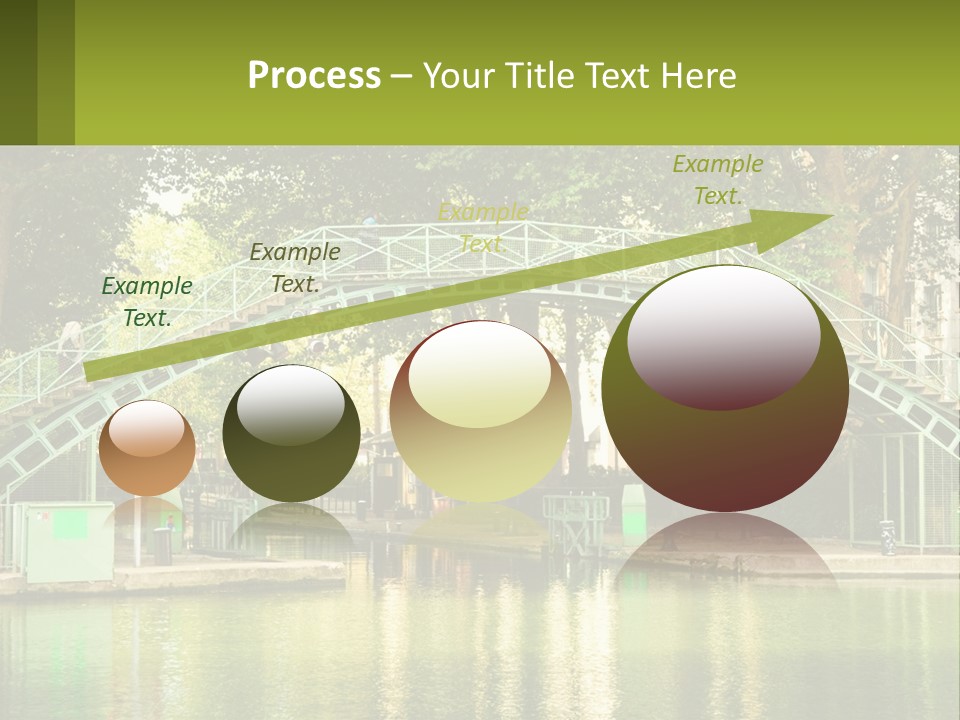 Process – Your Title Text Here

Example Text.

Example Text.

Example Text.

Example Text.